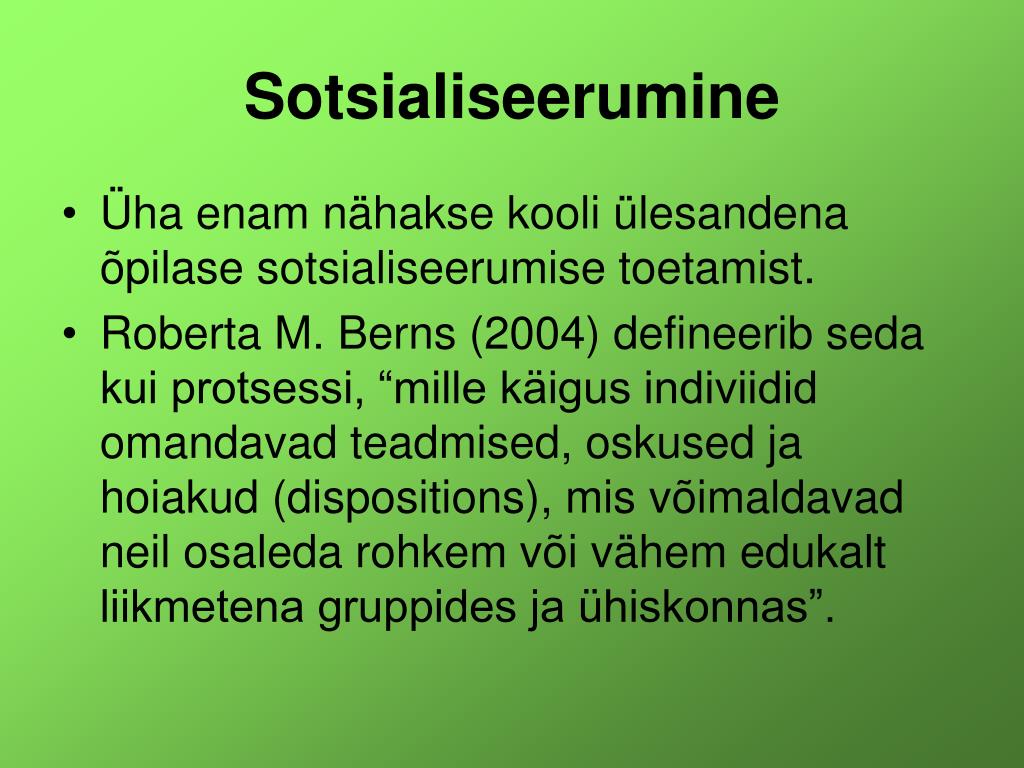 Sotsialiseerumine

• Üha enam nähakse kooli ülesandena õpilase sotsialiseerumise toetamist.
• Roberta M. Berns (2004) defineerib seda kui protsessi, “mille käigus indiviidid omandavad teadmised, oskused ja hoiakud (dispositions), mis võimaldavad neil osaleda rohkem või vähem edukalt liikmetena gruppides ja ühiskonnas”.